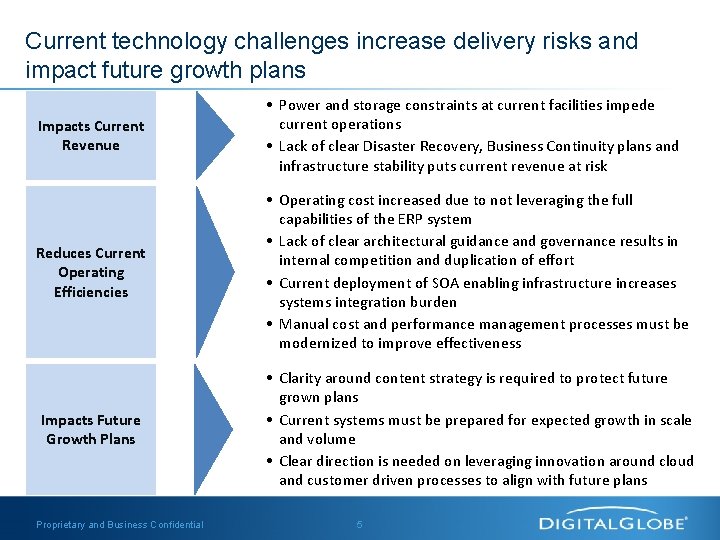 Current technology challenges increase delivery risks and impact future growth plans

Impacts Current Revenue

• Power and storage constraints at current facilities impede current operations
• Lack of clear Disaster Recovery, Business Continuity plans and infrastructure stability puts current revenue at risk

Reduces Current Operating Efficiencies

• Operating cost increased due to not leveraging the full capabilities of the ERP system
• Lack of clear architectural guidance and governance results in internal competition and duplication of effort
• Current deployment of SOA enabling infrastructure increases systems integration burden
• Manual cost and performance management processes must be modernized to improve effectiveness

Impacts Future Growth Plans

• Clarity around content strategy is required to protect future grown plans
• Current systems must be prepared for expected growth in scale and volume
• Clear direction is needed on leveraging innovation around cloud and customer driven processes to align with future plans

Proprietary and Business Confidential

5

DIGITALGLOBE®